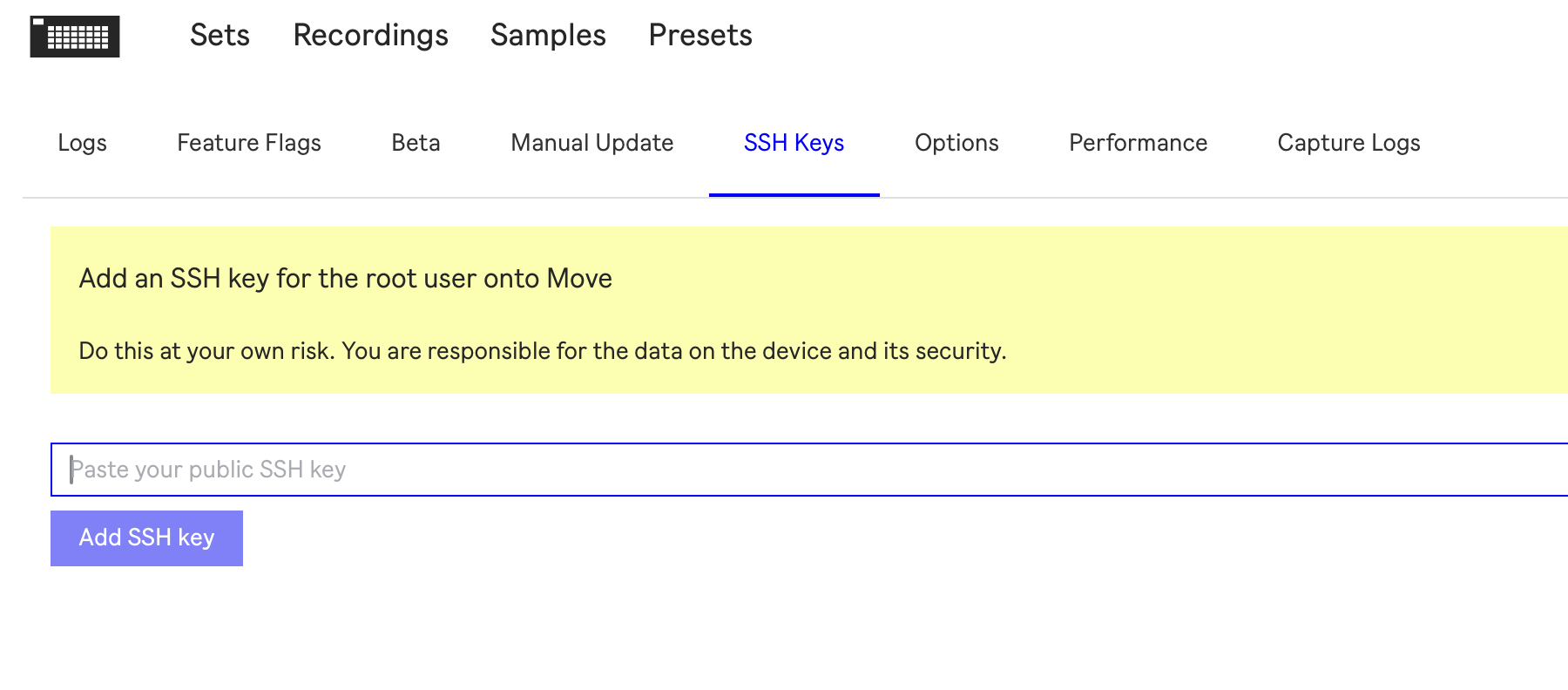 Sets Recordings Samples Presets

Logs Feature Flags Beta Manual Update SSH Keys Options Performance Capture Logs

Add an SSH key for the root user onto Move

Do this at your own risk. You are responsible for the data on the device and its security.

Paste your public SSH key

Add SSH key